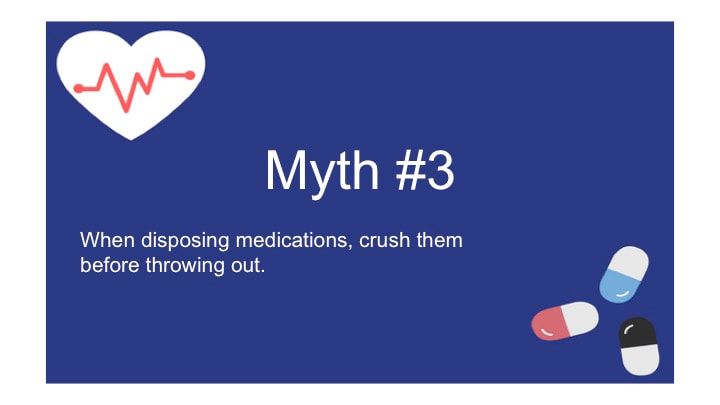 Myth #3

When disposing medications, crush them before throwing out.